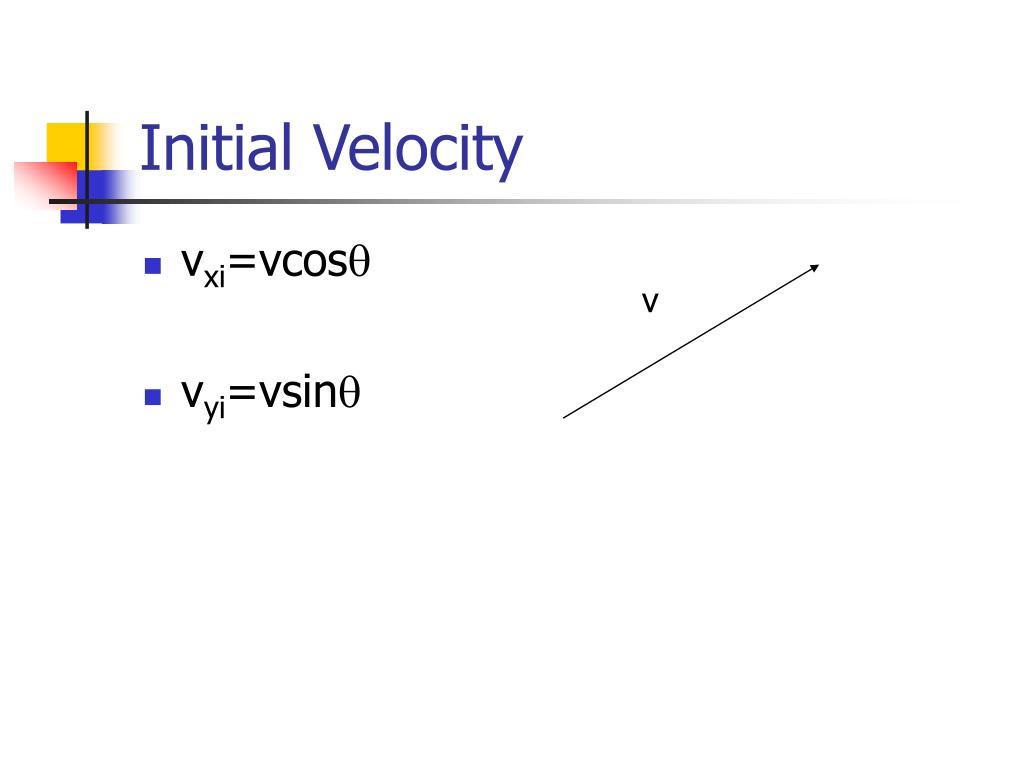 Initial Velocity

- $v_{xi}=v\cos\theta$
- $v_{yi}=v\sin\theta$

v